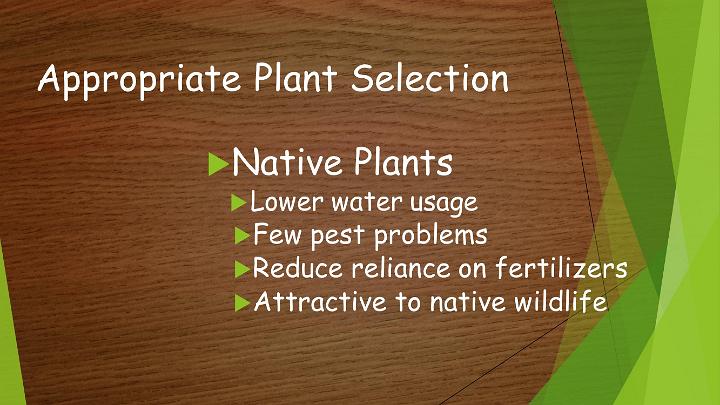 Appropriate Plant Selection

Native Plants

Lower water usage

Few pest problems

Reduce reliance on fertilizers

Attractive to native wildlife